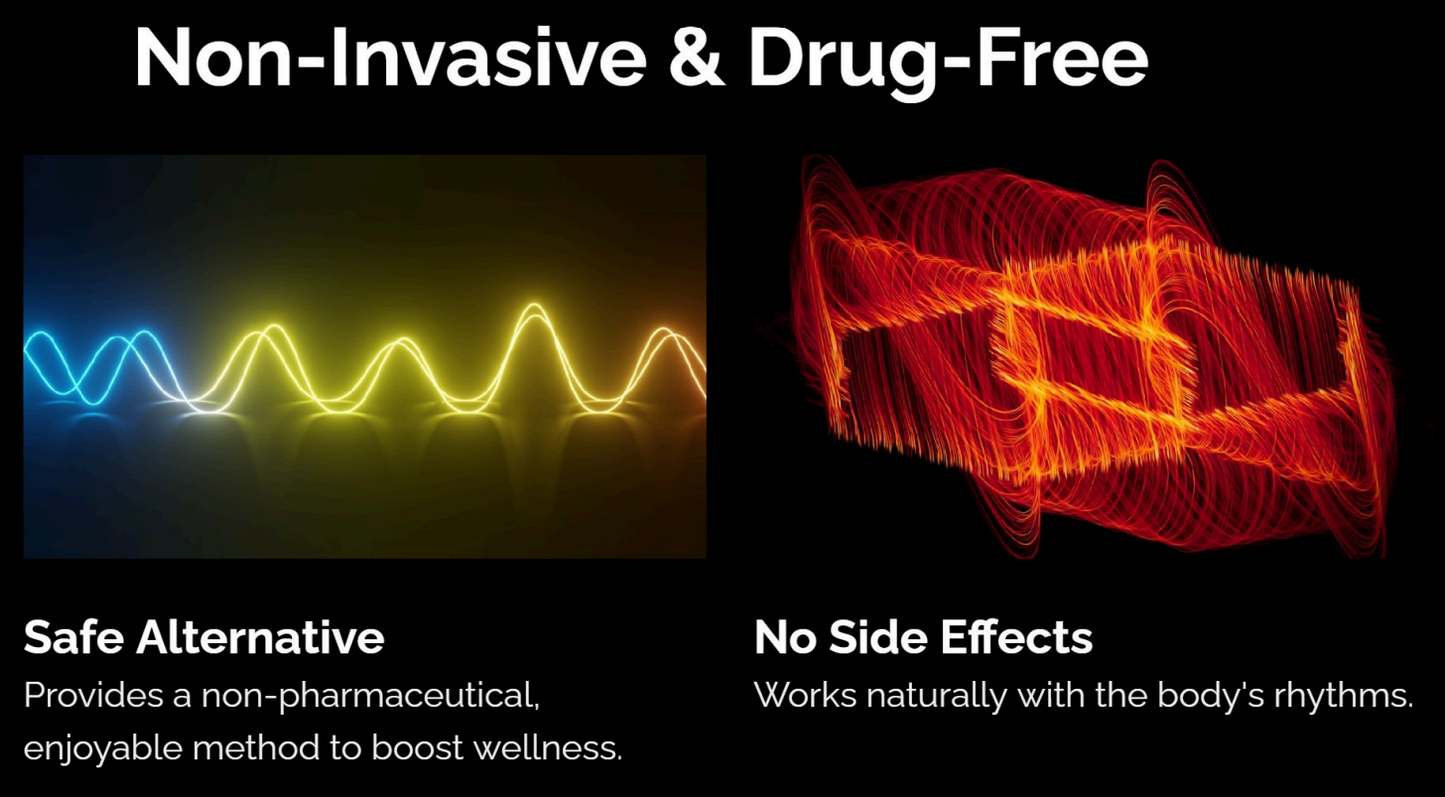 Non-Invasive & Drug-Free

Safe Alternative
Provides a non-pharmaceutical, enjoyable method to boost wellness.

No Side Effects
Works naturally with the body's rhythms.